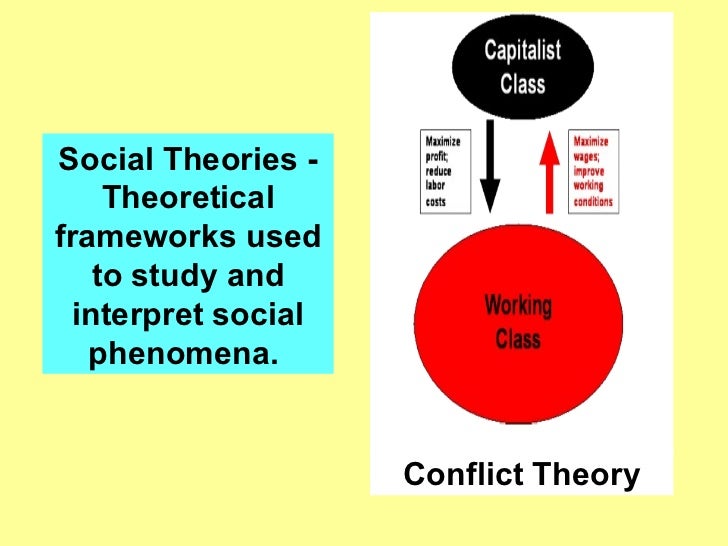 Social Theories - Theoretical frameworks used to study and interpret social phenomena.

Capitalist Class

Maximize profit; reduce labor costs

Maximize wages; improve working conditions

Working Class

Conflict Theory